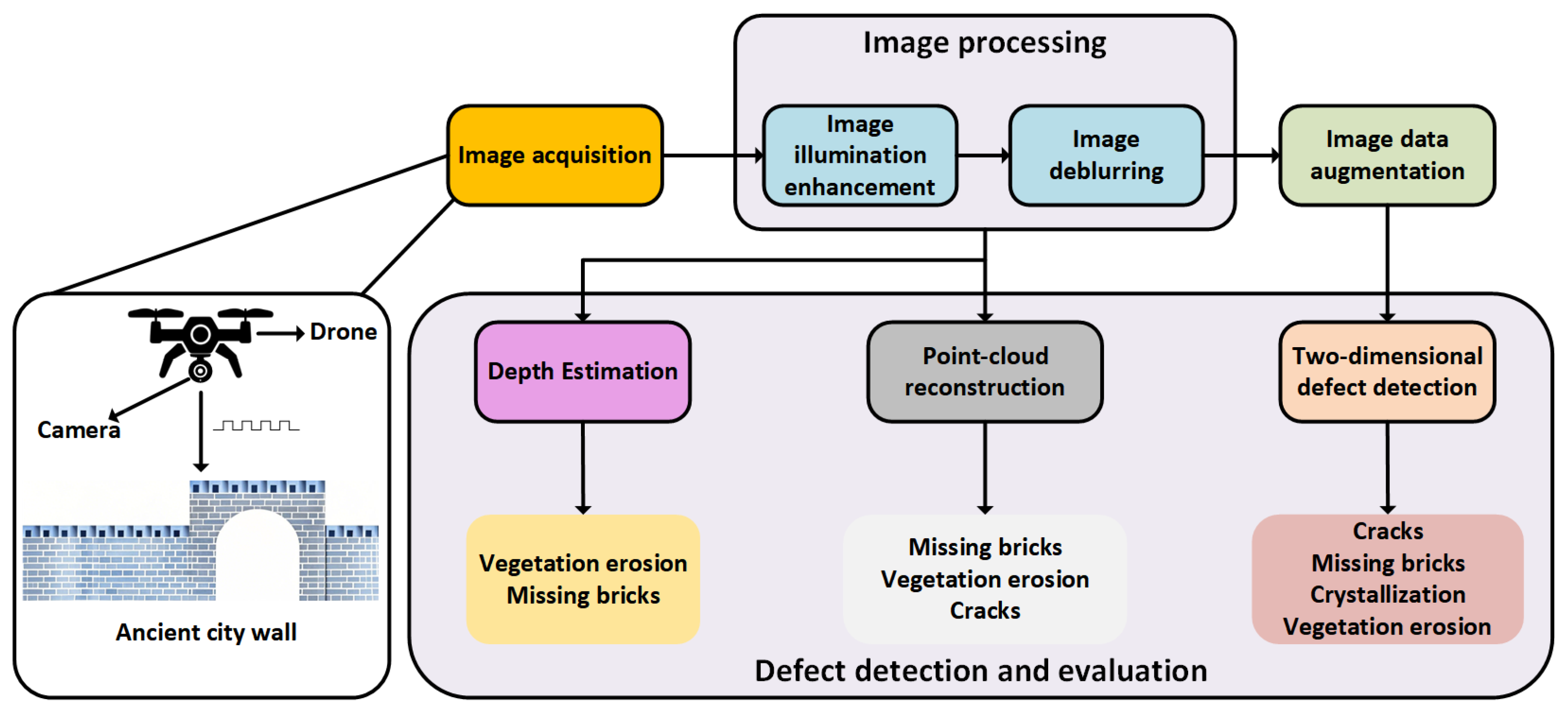 Image processing

Image acquisition

Image illumination enhancement

Image deblurring

Image data augmentation

Drone

Camera

Ancient city wall

Depth Estimation

Point-cloud reconstruction

Two-dimensional defect detection

Vegetation erosion
Missing bricks

Missing bricks
Vegetation erosion
Cracks

Cracks
Missing bricks
Crystallization
Vegetation erosion

Defect detection and evaluation